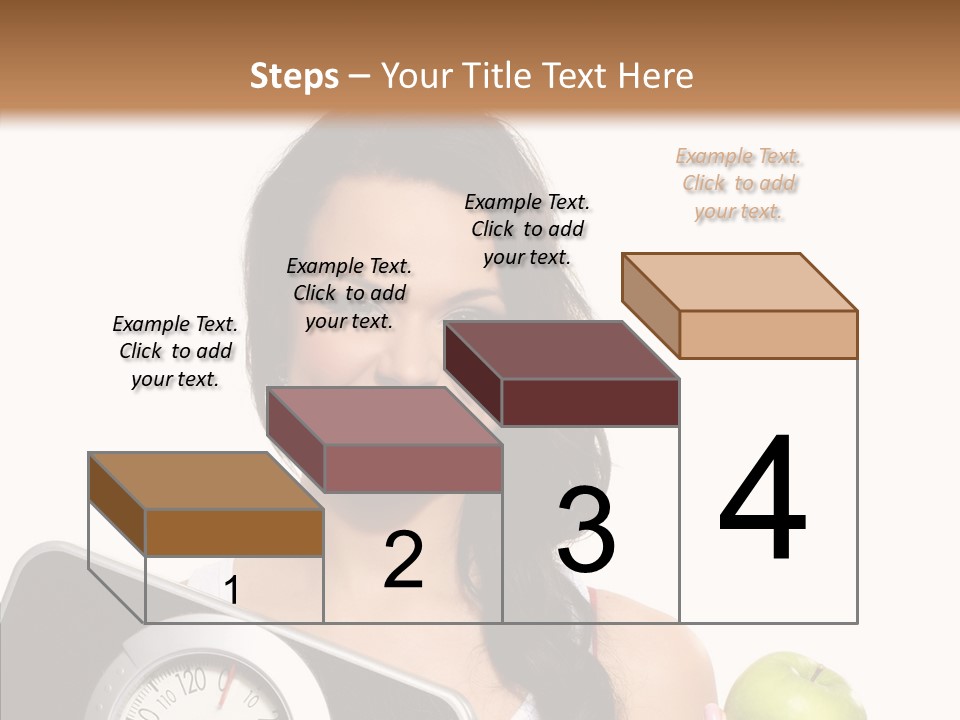 Steps – Your Title Text Here

Example Text. Click to add your text.

Example Text. Click to add your text.

Example Text. Click to add your text.

Example Text. Click to add your text.

1

2

3

4

10 120